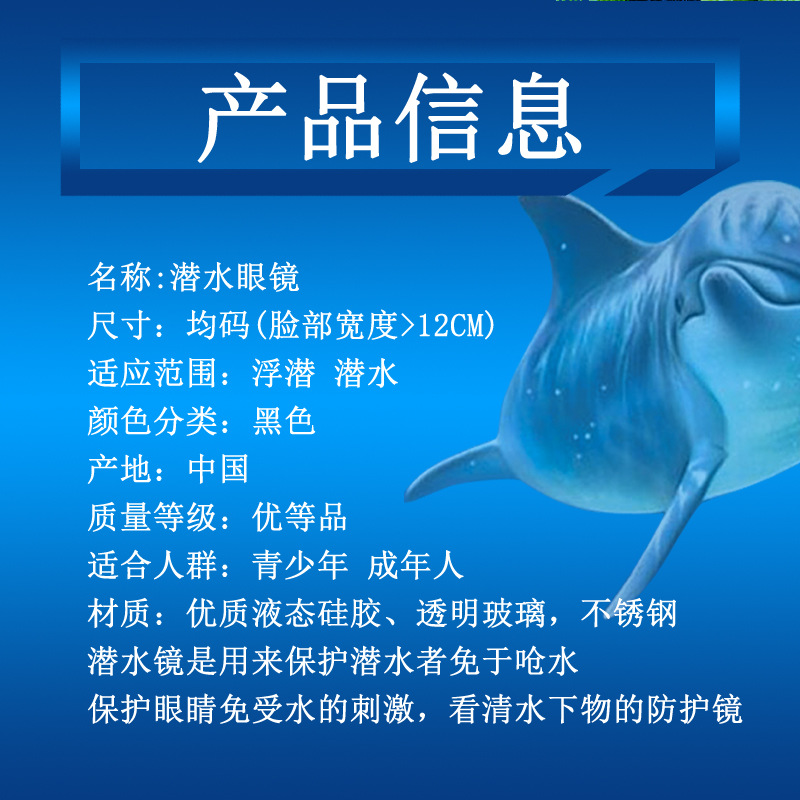 产品信息

名称:潜水眼镜
尺寸：均码(脸部宽度>12CM)
适应范围：浮潜 潜水
颜色分类：黑色
产地：中国
质量等级：优等品
适合人群：青少年 成年人
材质：优质液态硅胶、透明玻璃，不锈钢
潜水镜是用来保护潜水者免于呛水
保护眼睛免受水的刺激，看清水下物的防护镜